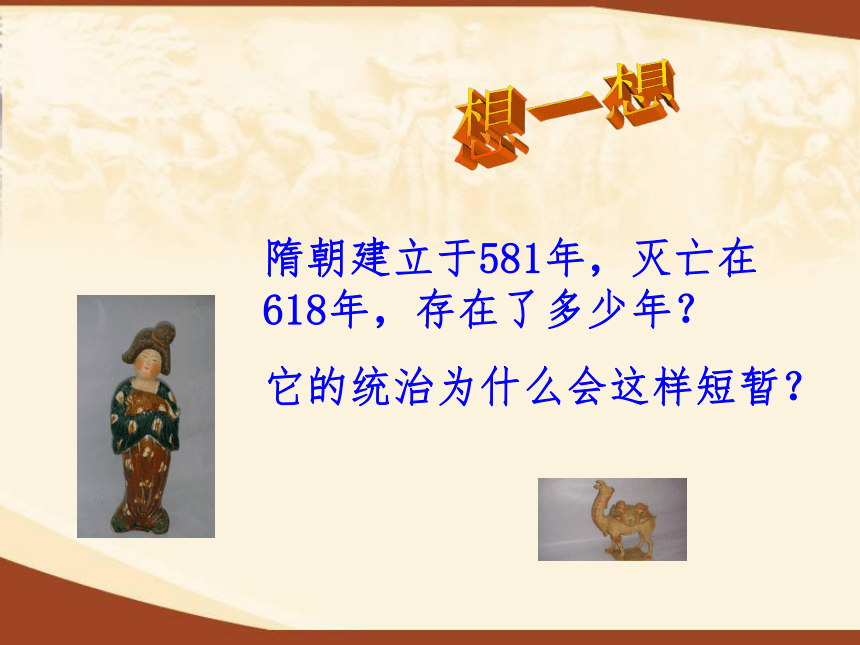 想一想

隋朝建立于581年，灭亡在618年，存在了多少年？

它的统治为什么会这样短暂？